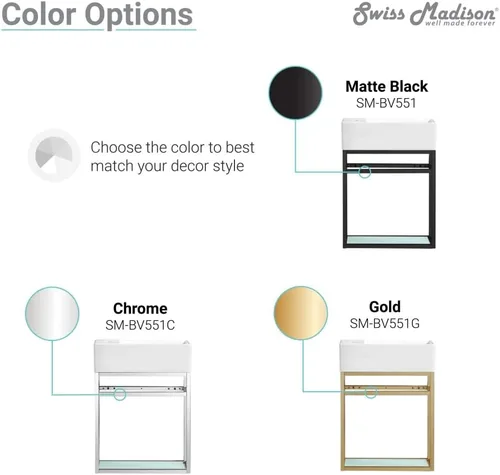 Color Options

Swiss Madison®
well made forever

Matte Black
SM-BV551

Choose the color to best match your decor style

Chrome
SM-BV551C

Gold
SM-BV551G